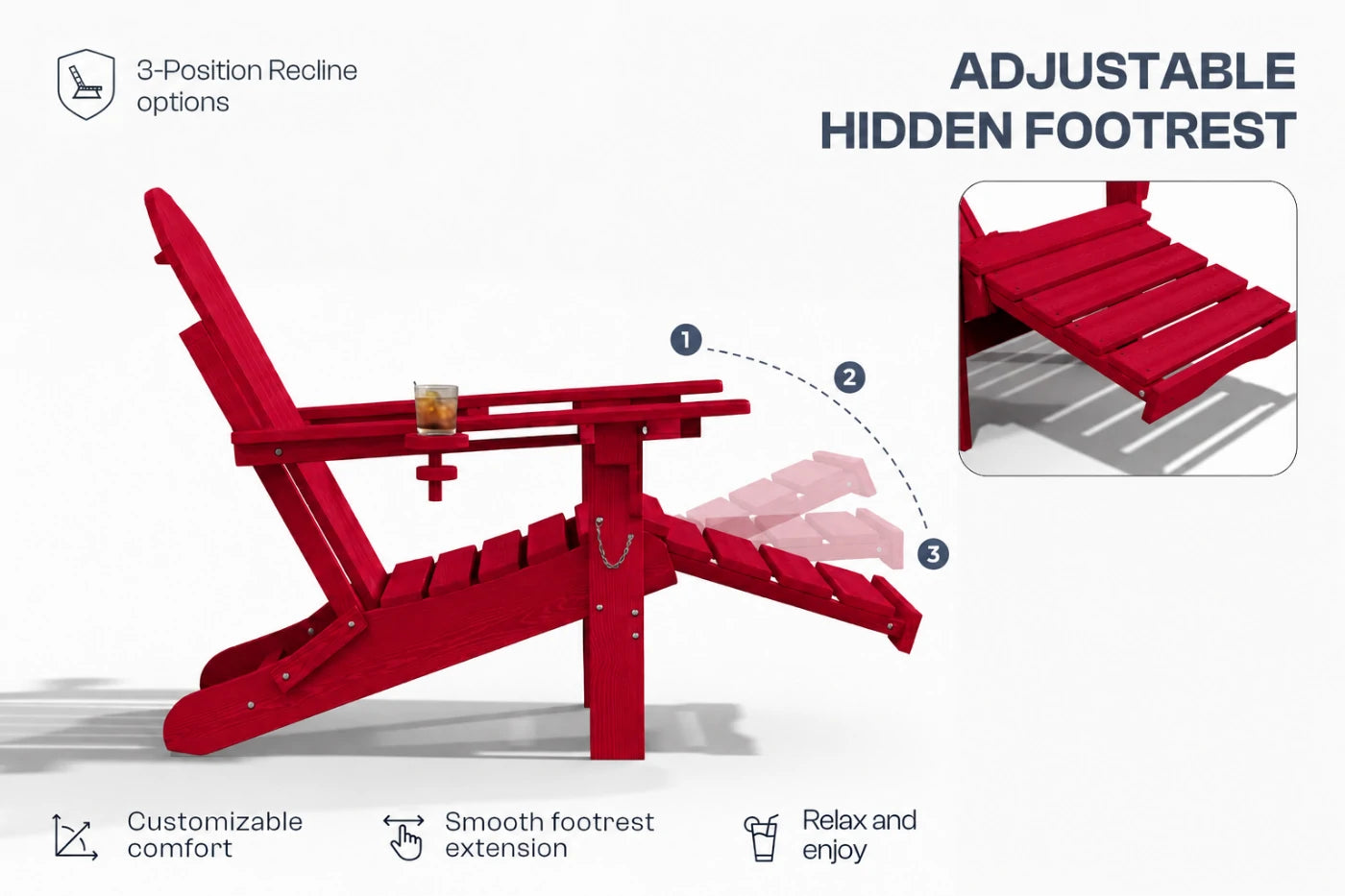 3-Position Recline options

ADJUSTABLE HIDDEN FOOTREST

1

2

3

Customizable comfort

Smooth footrest extension

Relax and enjoy